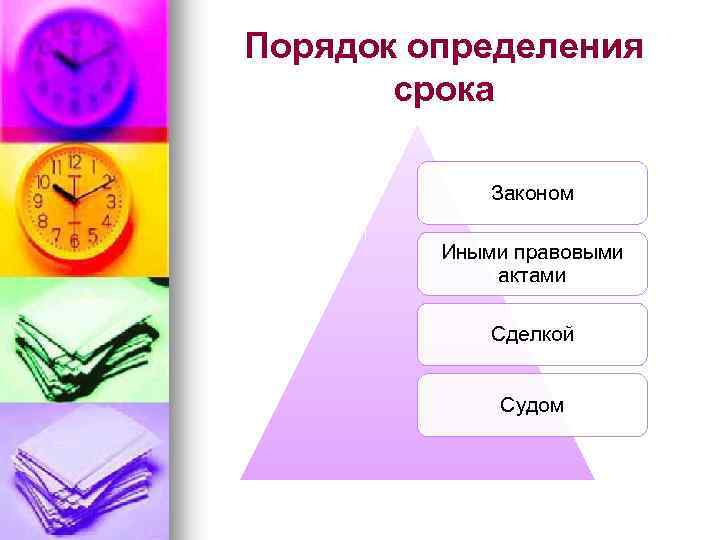 Порядок определения срока

Законом

Иными правовыми актами

Сделкой

Судом